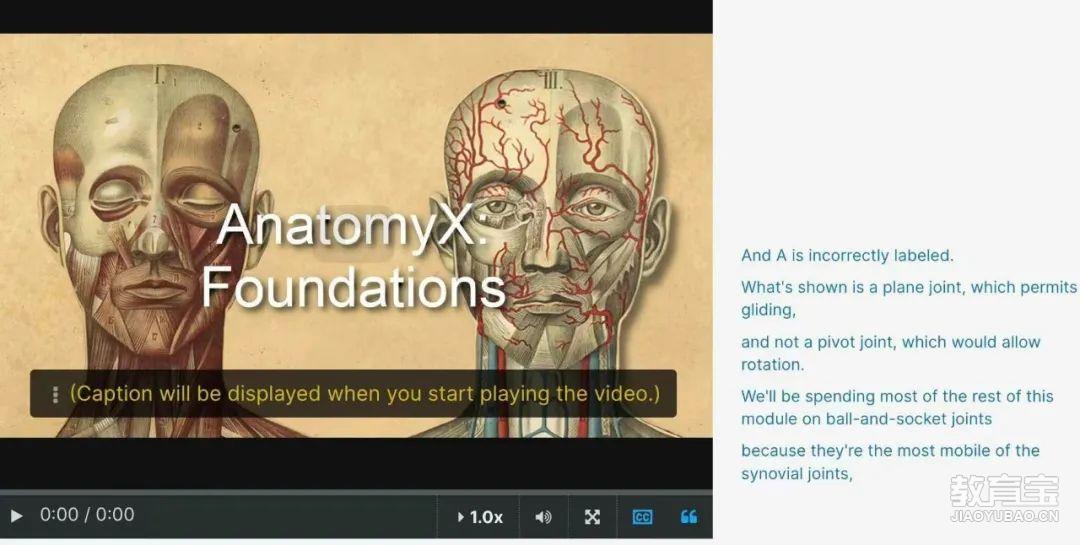 I.

III.

AnatomyX:
Foundations

(Caption will be displayed when you start playing the video.)

0:00 / 0:00

1.0x

CC

And A is incorrectly labeled.

What's shown is a plane joint, which permits gliding,

and not a pivot joint, which would allow rotation.

We'll be spending most of the rest of this module on ball-and-socket joints

because they're the most mobile of the synovial joints,

教育宝
JIAOYUBAO.CN